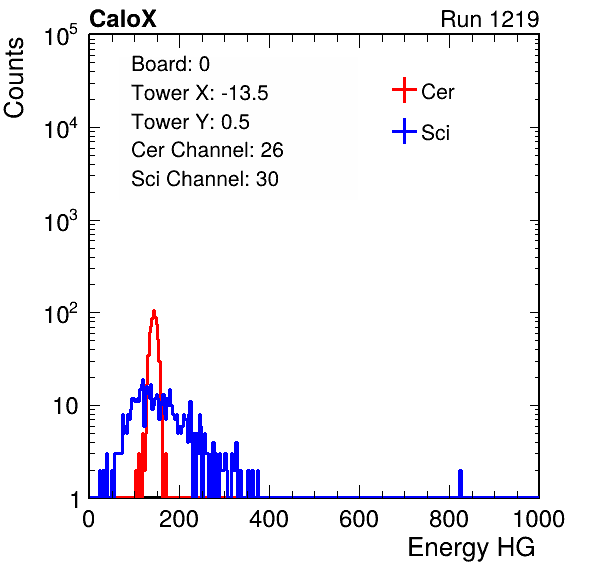 CaloX

Run 1219

Counts

$10^5$

$10^4$

$10^3$

$10^2$

10

1

Board: 0

Tower X: -13.5

Tower Y: 0.5

Cer Channel: 26

Sci Channel: 30

Cer

Sci

0

200

400

600

800

1000

Energy HG